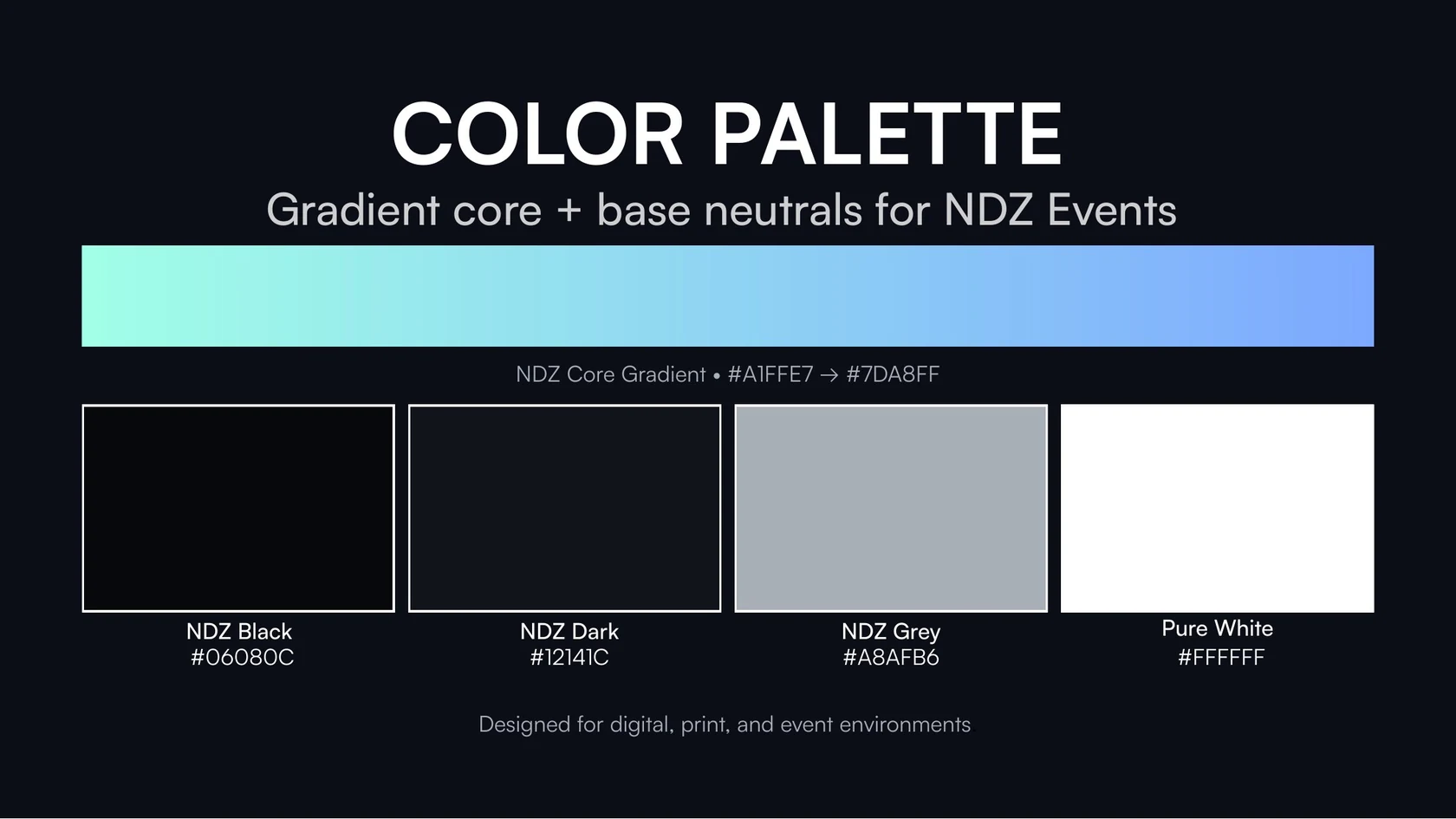 COLOR PALETTE

Gradient core + base neutrals for NDZ Events

NDZ Core Gradient • #A1FFE7 → #7DA8FF

NDZ Black
#06080C

NDZ Dark
#12141C

NDZ Grey
#A8AFB6

Pure White
#FFFFFF

Designed for digital, print, and event environments